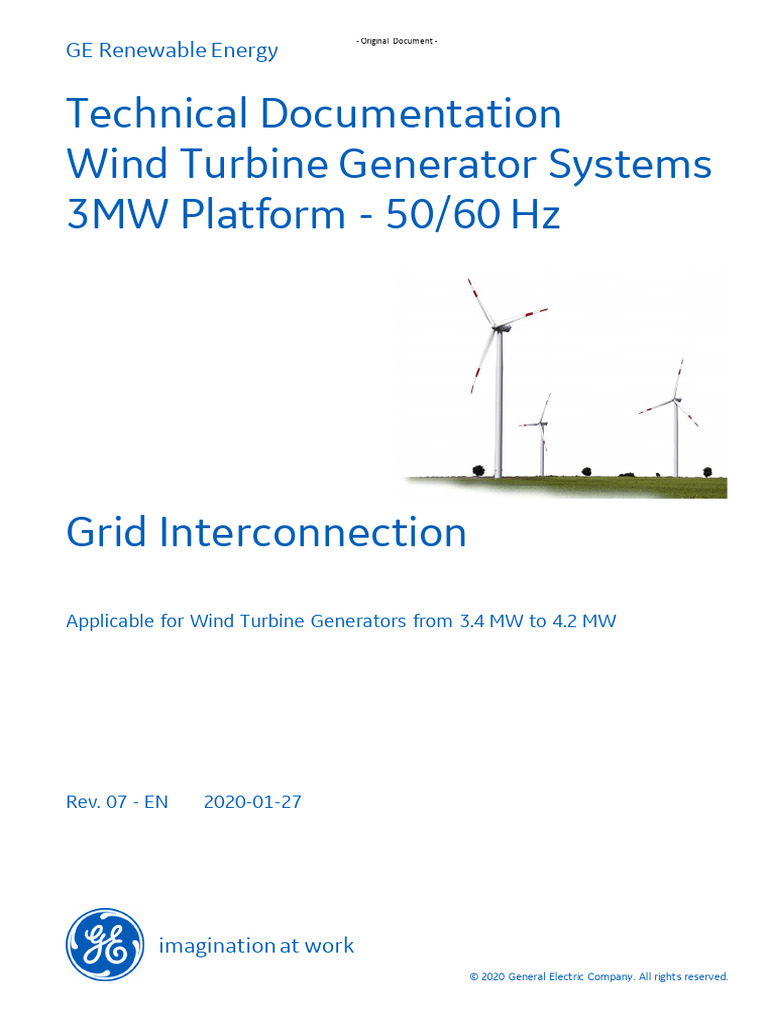 GE Renewable Energy

- Original Document -

Technical Documentation
Wind Turbine Generator Systems
3MW Platform - 50/60 Hz

Grid Interconnection

Applicable for Wind Turbine Generators from 3.4 MW to 4.2 MW

Rev. 07 - EN 2020-01-27

GE

imagination at work

© 2020 General Electric Company. All rights reserved.